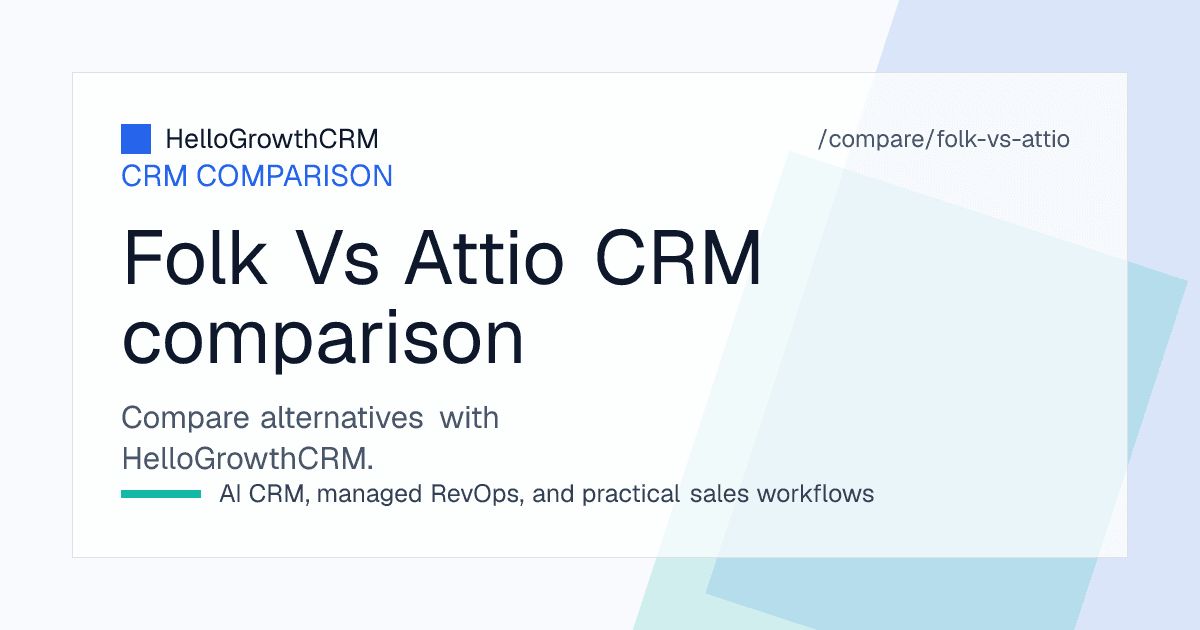 HelloGrowthCRM

/compare/folk-vs-attio

CRM COMPARISON

Folk Vs Attio CRM comparison

Compare alternatives with HelloGrowthCRM.

AI CRM, managed RevOps, and practical sales workflows